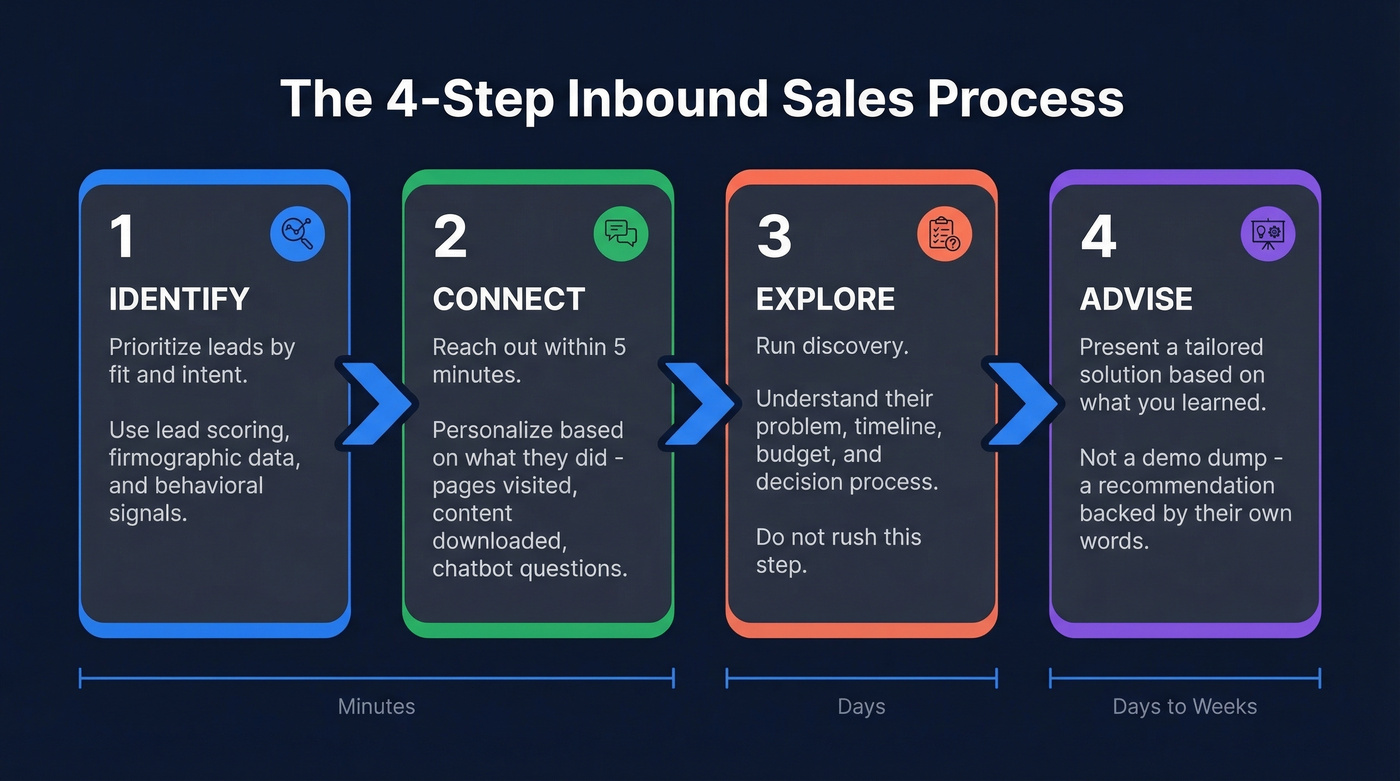 The 4-Step Inbound Sales Process

1

IDENTIFY

Prioritize leads by fit and intent.

Use lead scoring, firmographic data, and behavioral signals.

2

CONNECT

Reach out within 5 minutes.

Personalize based on what they did - pages visited, content downloaded, chatbot questions.

3

EXPLORE

Run discovery.

Understand their problem, timeline, budget, and decision process.

Do not rush this step.

4

ADVISE

Present a tailored solution based on what you learned.

Not a demo dump - a recommendation backed by their own words.

Minutes

Days

Days to Weeks